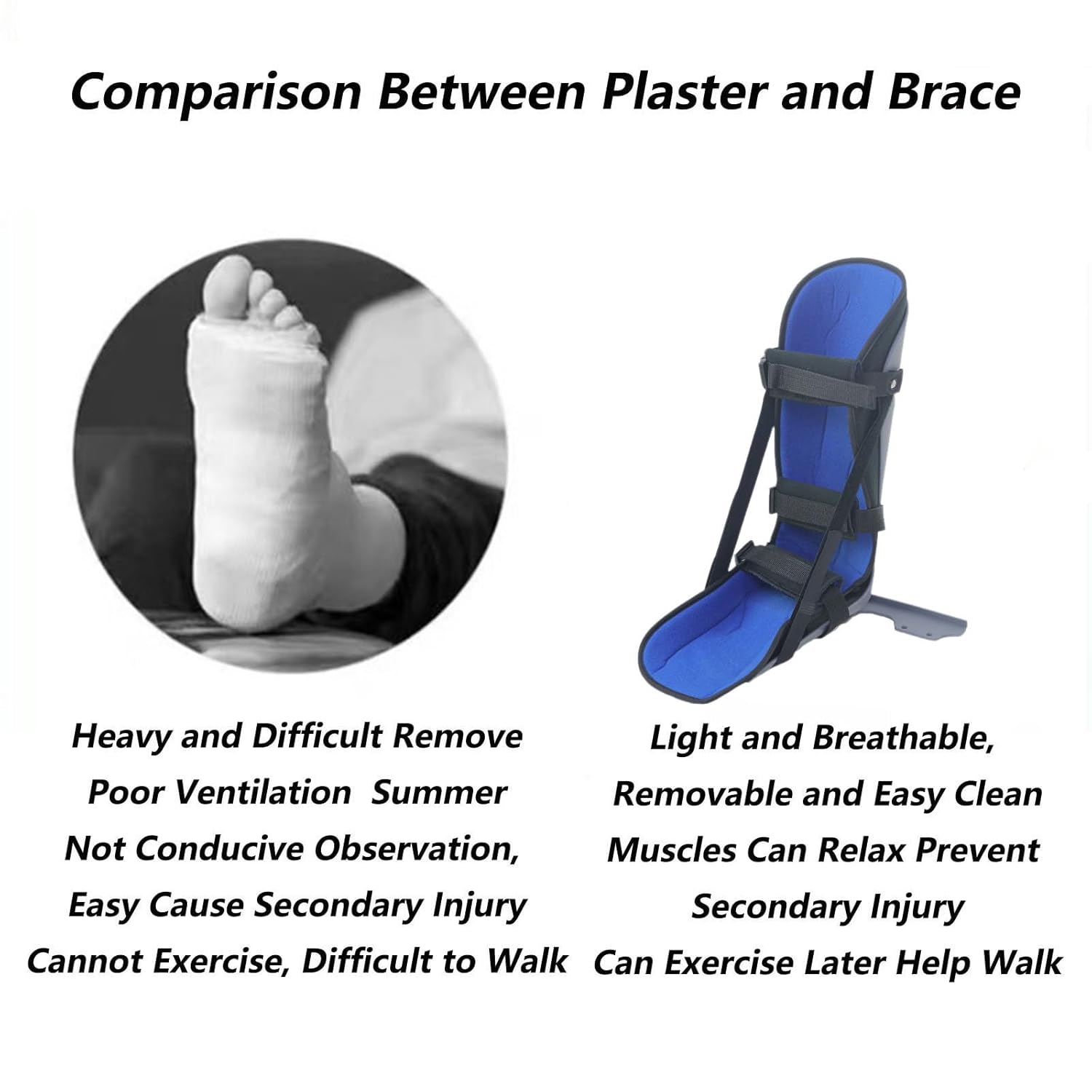 Comparison Between Plaster and Brace

Heavy and Difficult Remove
Poor Ventilation Summer
Not Conducive Observation,
Easy Cause Secondary Injury
Cannot Exercise, Difficult to Walk

Light and Breathable,
Removable and Easy Clean
Muscles Can Relax Prevent
Secondary Injury
Can Exercise Later Help Walk